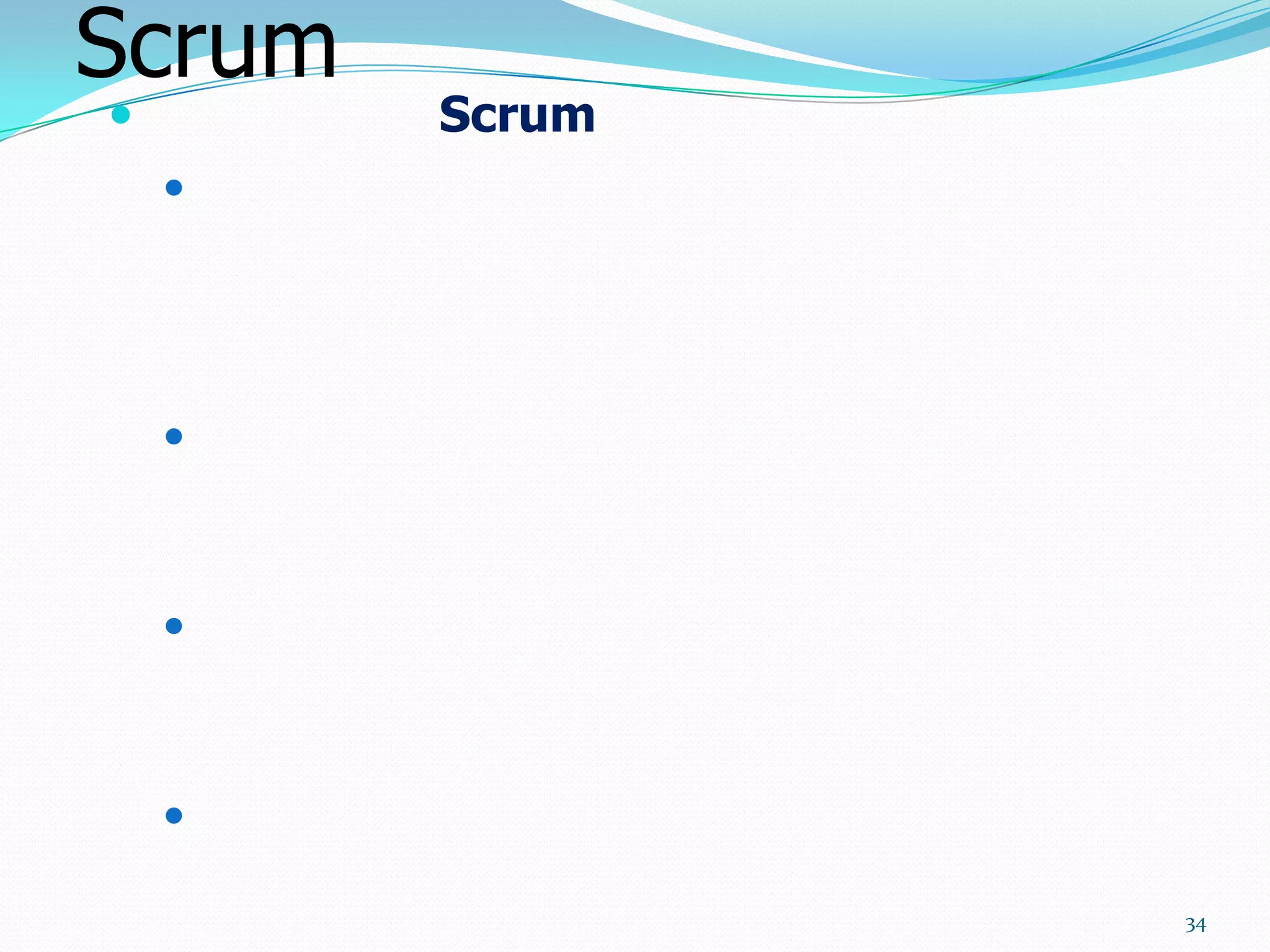 Scrum

Scrum

34